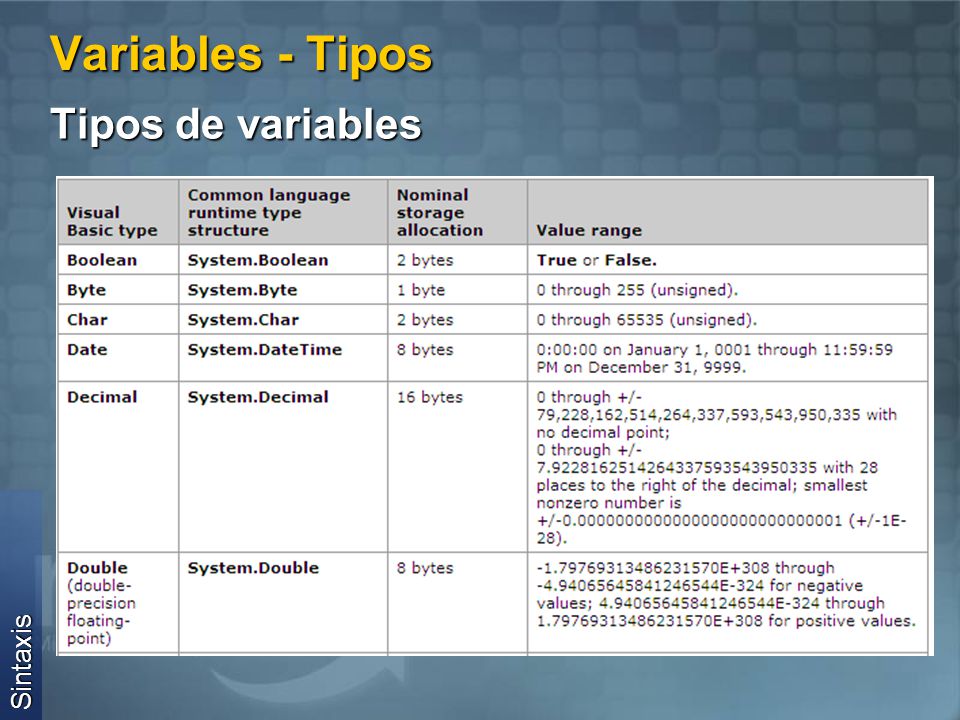 Variables - Tipos

Tipos de variables

| Visual Basic type | Common language runtime type structure | Nominal storage allocation | Value range |
|---|---|---|---|
| Boolean | System.Boolean | 2 bytes | True or False. |
| Byte | System.Byte | 1 byte | 0 through 255 (unsigned). |
| Char | System.Char | 2 bytes | 0 through 65535 (unsigned). |
| Date | System.DateTime | 8 bytes | 0:00:00 on January 1, 0001 through 11:59:59 PM on December 31, 9999. |
| Decimal | System.Decimal | 16 bytes | 0 through +/- 79,228,162,514,264,337,593,543,950,335 with no decimal point; 0 through +/- 7.9228162514264337593543950335 with 28 places to the right of the decimal; smallest nonzero number is +/-0.0000000000000000000000000001 (+/-1E-28). |
| Double (double-precision floating-point) | System.Double | 8 bytes | -1.79769313486231570E+308 through -4.94065645841246544E-324 for negative values; 4.94065645841246544E-324 through 1.79769313486231570E+308 for positive values. |

Sintaxis